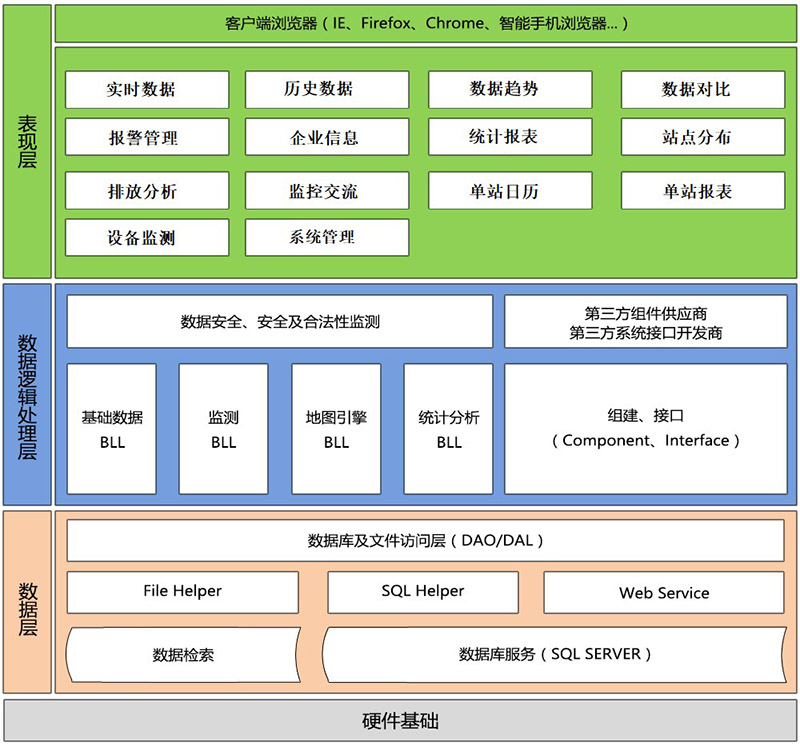 表现层

客户端浏览器（IE、Firefox、Chrome、智能手机浏览器...）

实时数据
历史数据
数据趋势
数据对比
报警管理
企业信息
统计报表
站点分布
排放分析
监控交流
单站日历
单站报表
设备监测
系统管理

数据逻辑处理层

数据安全、安全及合法性监测

第三方组件供应商
第三方系统接口开发商

基础数据 BLL
监测 BLL
地图引擎 BLL
统计分析 BLL

组建、接口
（Component、Interface）

数据层

数据库及文件访问层（DAO/DAL）

File Helper
SQL Helper
Web Service

数据检索
数据库服务（SQL SERVER）

硬件基础